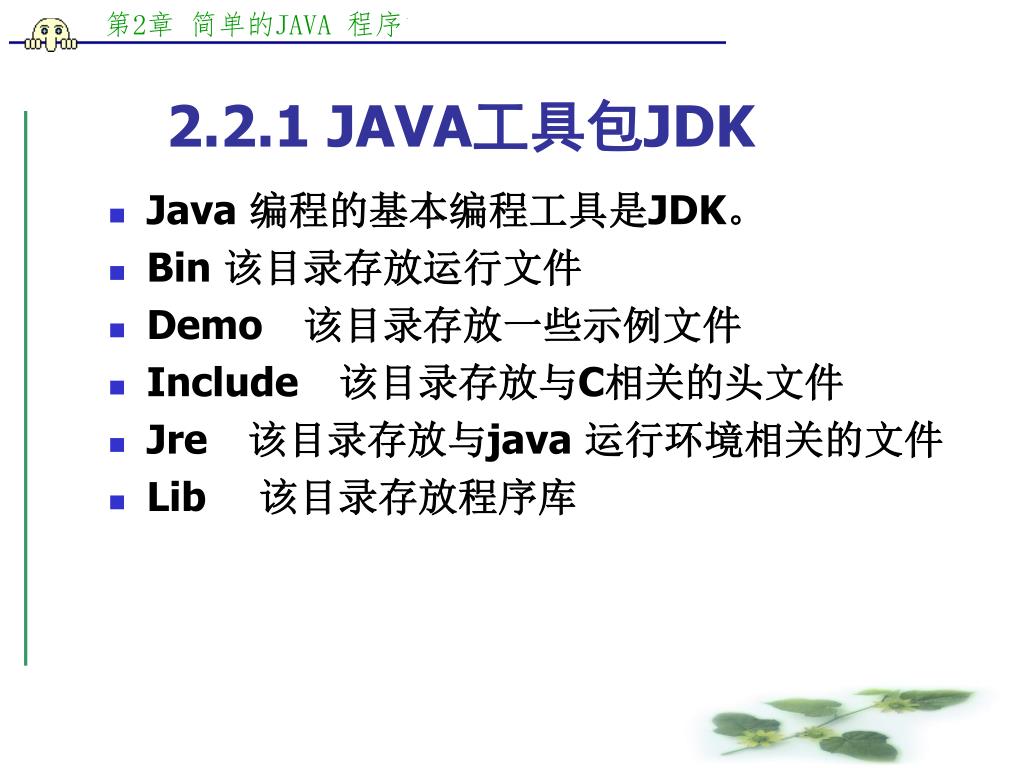 第2章 简单的JAVA 程序

2.2.1 JAVA工具包JDK

- Java 编程的基本编程工具是JDK。
- Bin 该目录存放运行文件
- Demo 该目录存放一些示例文件
- Include 该目录存放与C相关的头文件
- Jre 该目录存放与java 运行环境相关的文件
- Lib 该目录存放程序库